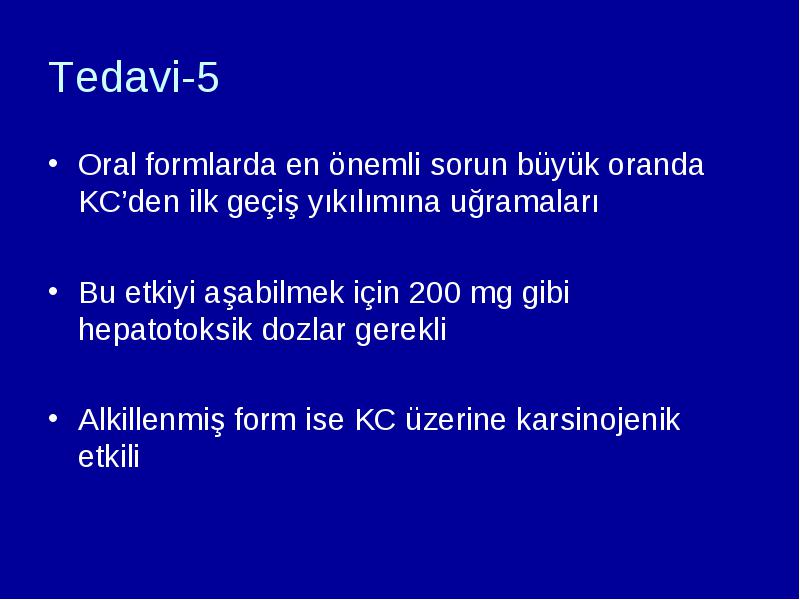 Tedavi-5

• Oral formlarda en önemli sorun büyük oranda KC'den ilk geçiş yıkılımına uğramaları

• Bu etkiyi aşabilmek için 200 mg gibi hepatotoksik dozlar gerekli

• Alkillenmiş form ise KC üzerine karsinojenik etkili